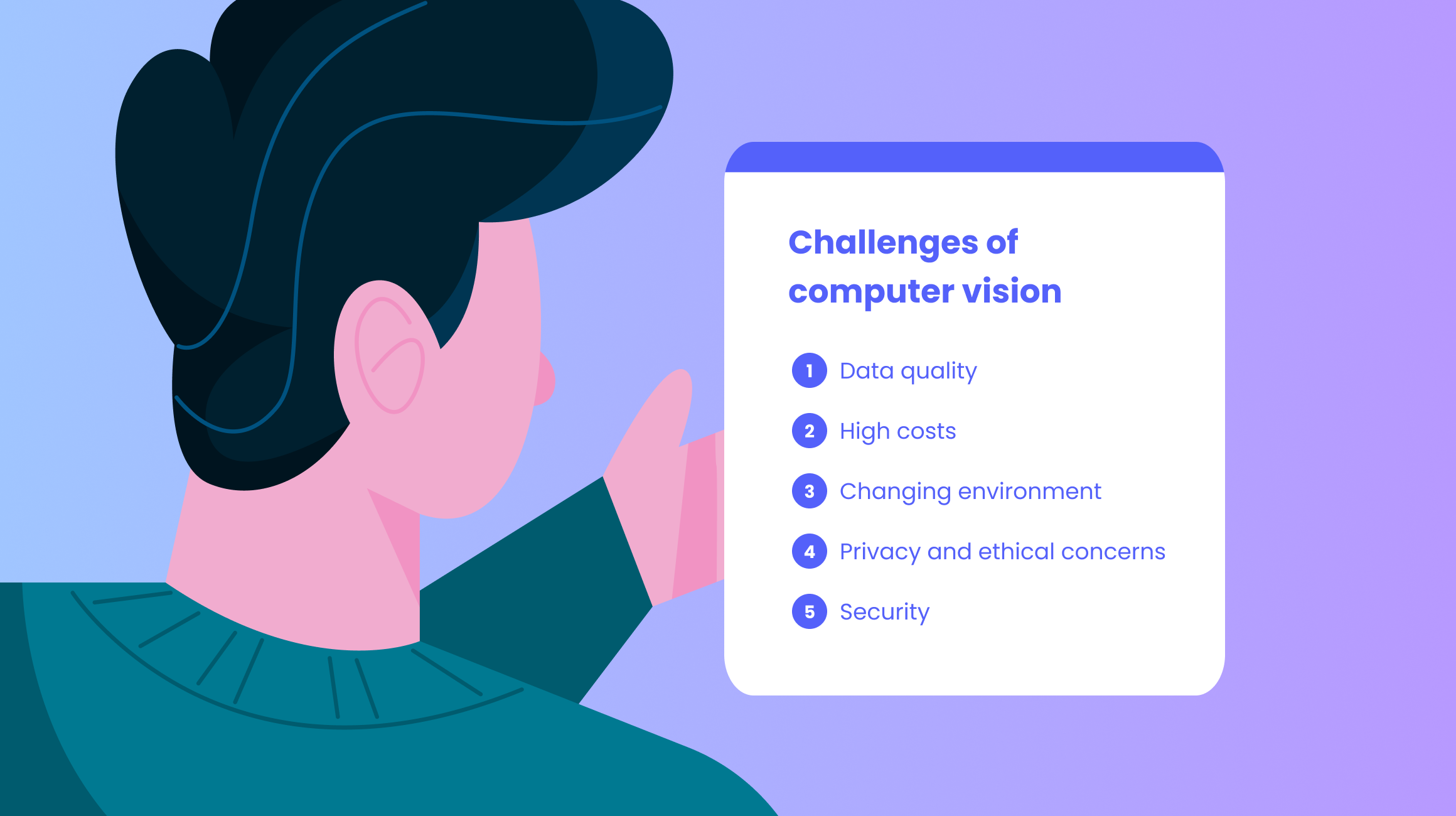 Challenges of computer vision

1 Data quality

2 High costs

3 Changing environment

4 Privacy and ethical concerns

5 Security